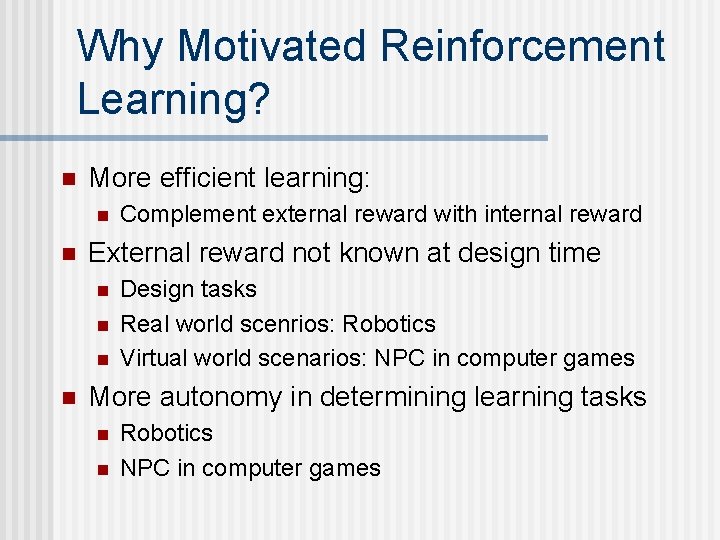 Why Motivated Reinforcement Learning?

- More efficient learning:
  - Complement external reward with internal reward
- External reward not known at design time
  - Design tasks
  - Real world scenrios: Robotics
  - Virtual world scenarios: NPC in computer games
- More autonomy in determining learning tasks
  - Robotics
  - NPC in computer games